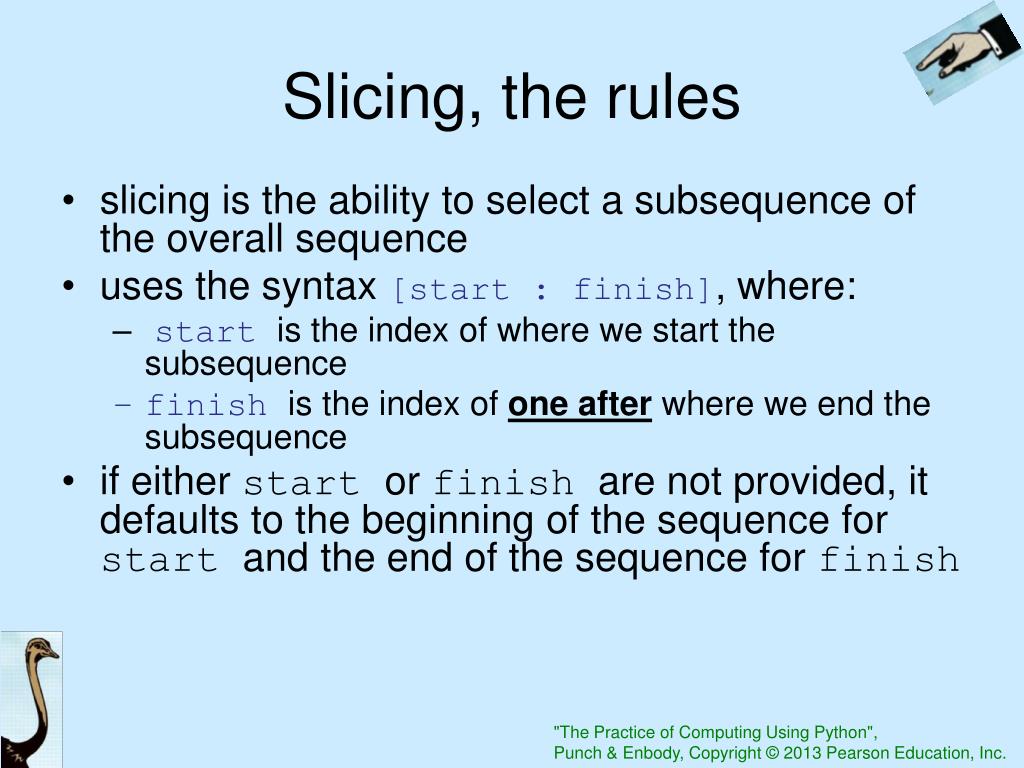 Slicing, the rules

• slicing is the ability to select a subsequence of the overall sequence
• uses the syntax [start : finish], where:
– start is the index of where we start the subsequence
– finish is the index of one after where we end the subsequence
• if either start or finish are not provided, it defaults to the beginning of the sequence for start and the end of the sequence for finish

"The Practice of Computing Using Python",
Punch & Enbody, Copyright © 2013 Pearson Education, Inc.